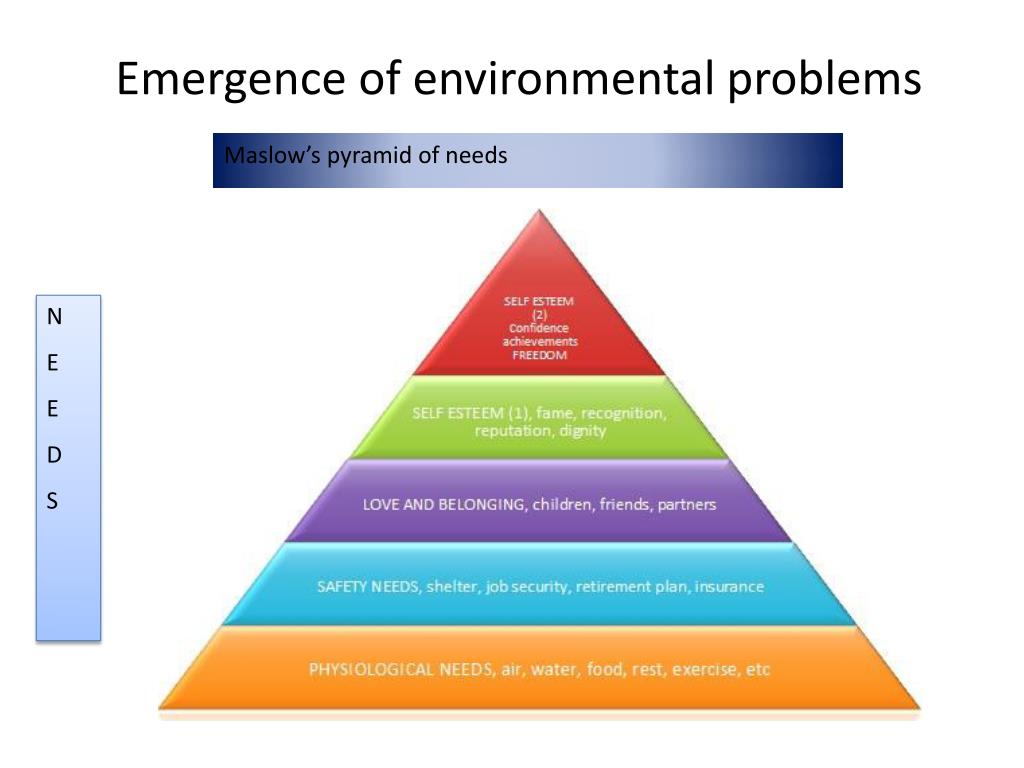 Emergence of environmental problems

Maslow's pyramid of needs

N
E
E
D
S

SELF ESTEEM
(2)
Confidence
achievements
FREEDOM

SELF ESTEEM (1), fame, recognition, reputation, dignity

LOVE AND BELONGING, children, friends, partners

SAFETY NEEDS, shelter, job security, retirement plan, insurance

PHYSIOLOGICAL NEEDS, air, water, food, rest, exercise, etc